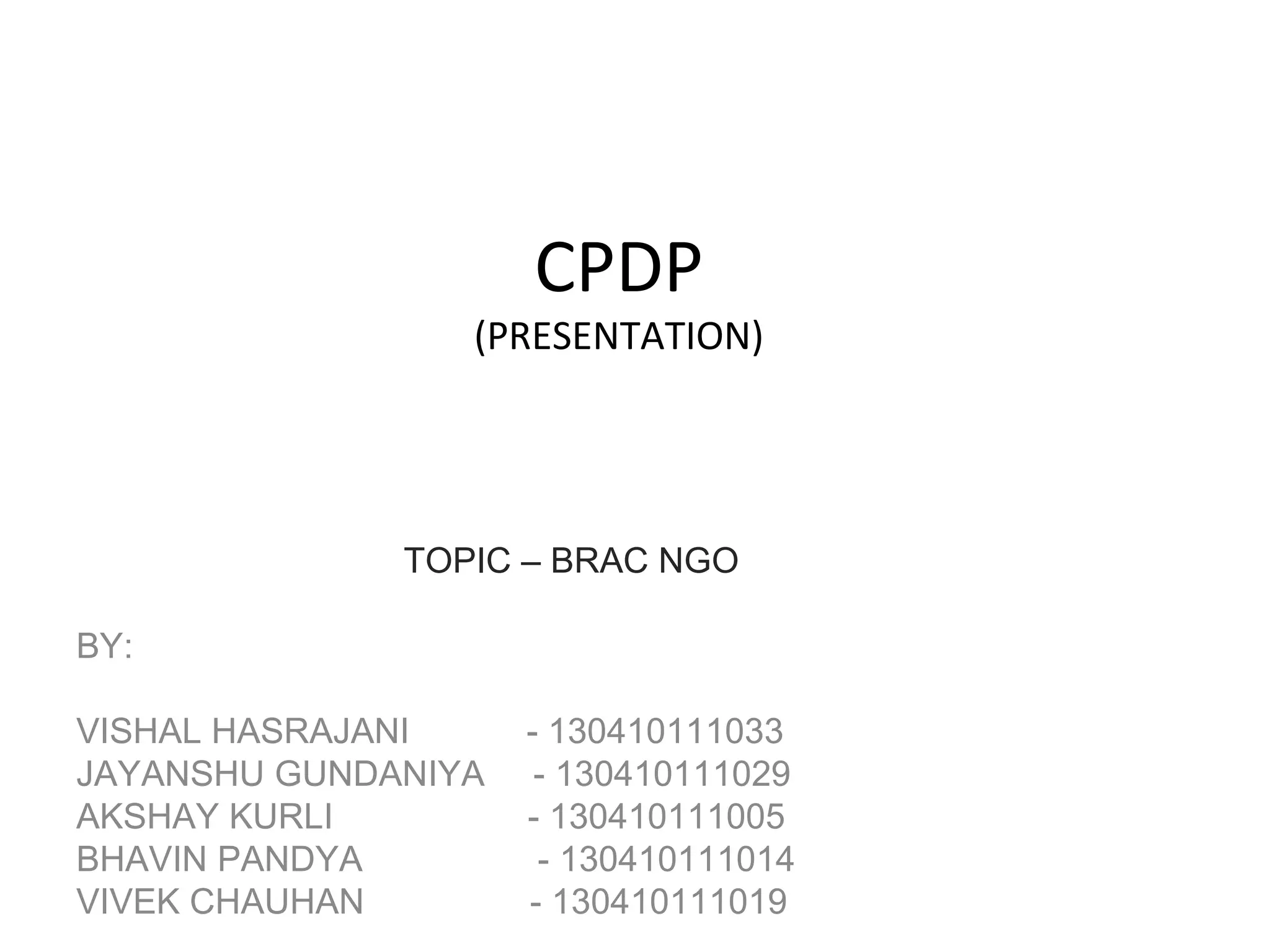 CPDP
(PRESENTATION)

TOPIC – BRAC NGO

BY:

VISHAL HASRAJANI - 130410111033
JAYANSHU GUNDANIYA - 130410111029
AKSHAY KURLI - 130410111005
BHAVIN PANDYA - 130410111014
VIVEK CHAUHAN - 130410111019